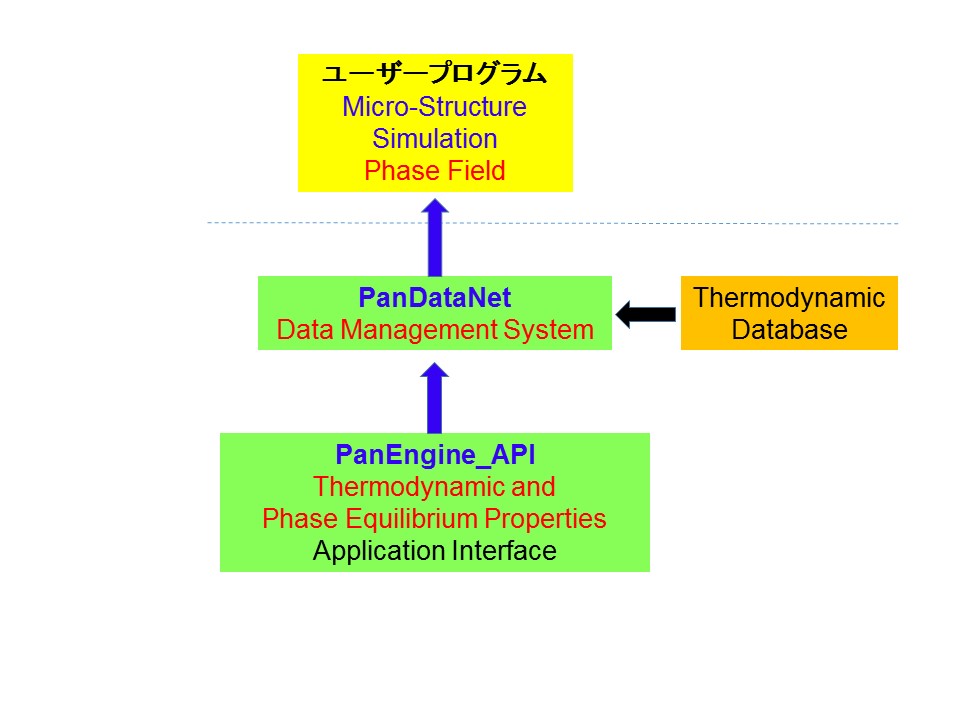 ユーザープログラム
Micro-Structure
Simulation
Phase Field

PanDataNet
Data Management System

Thermodynamic
Database

PanEngine_API
Thermodynamic and
Phase Equilibrium Properties
Application Interface